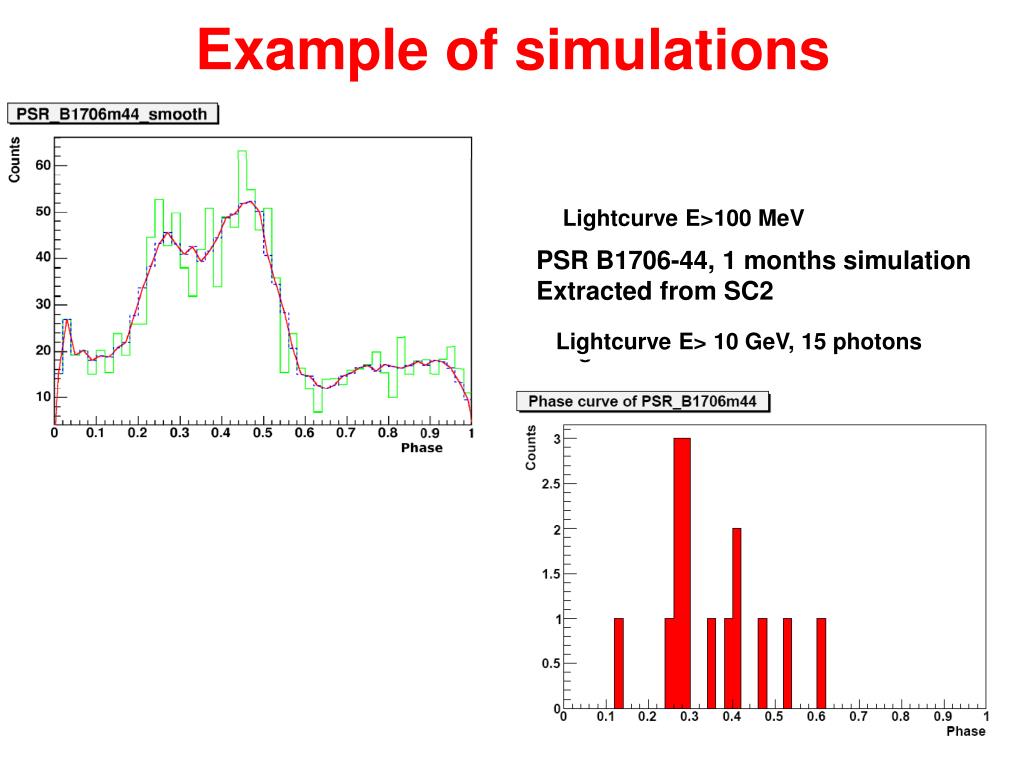 Example of simulations

PSR_B1706m44_smooth

Counts

60
50
40
30
20
10
0
0.1
0.2
0.3
0.4
0.5
0.6
0.7
0.8
0.9
1
Phase

Lightcurve E>100 MeV

PSR B1706-44, 1 months simulation
Extracted from SC2

Lightcurve E> 10 GeV, 15 photons

Phase curve of PSR_B1706m44

Counts

3
2.5
2
1.5
1
0.5
0
0
0.1
0.2
0.3
0.4
0.5
0.6
0.7
0.8
0.9
1
Phase